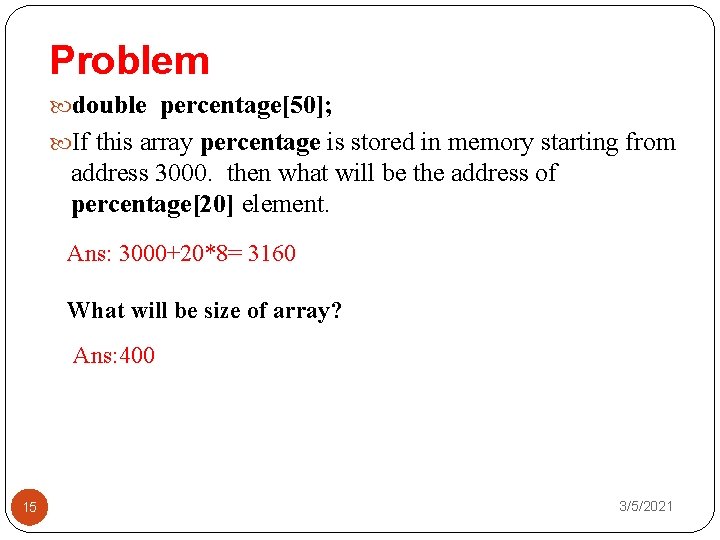 Problem

double percentage[50];

If this array percentage is stored in memory starting from address 3000. then what will be the address of percentage[20] element.

Ans: 3000+20*8= 3160

What will be size of array?

Ans:400

15

3/5/2021